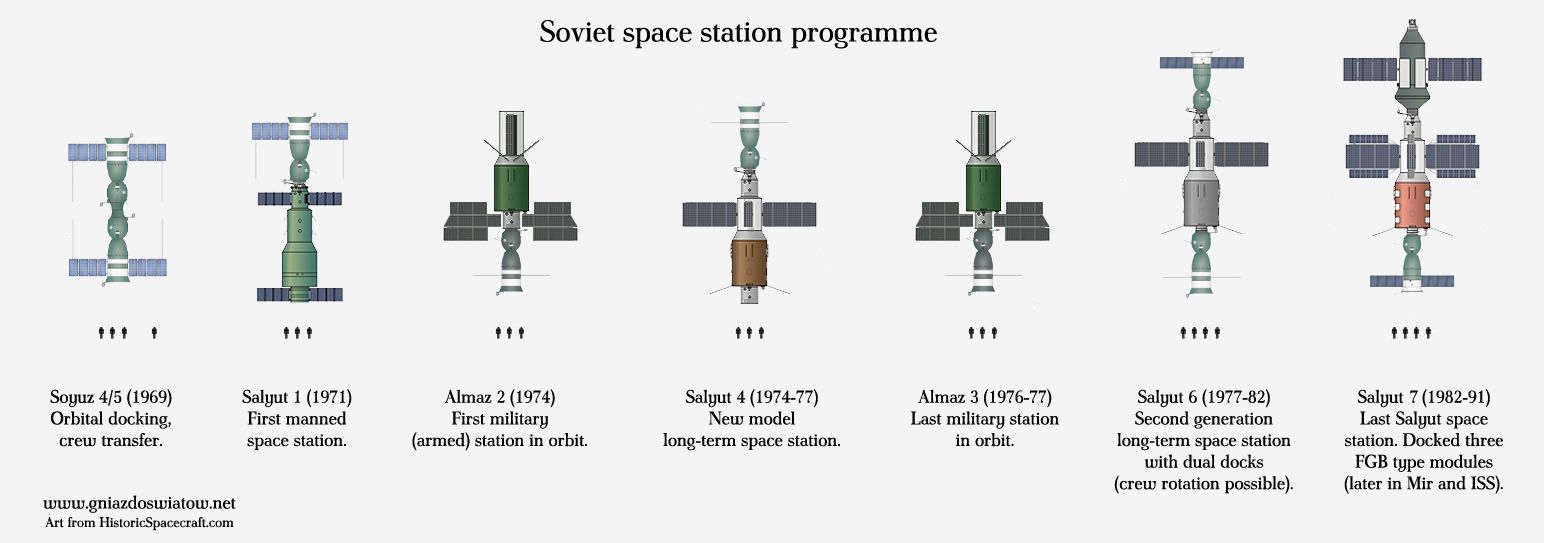 Soviet space station programme

Soyuz 4/5 (1969)
Orbital docking,
crew transfer.

Salyut 1 (1971)
First manned
space station.

Almaz 2 (1974)
First military
(armed) station in orbit.

Salyut 4 (1974-77)
New model
long-term space station.

Almaz 3 (1976-77)
Last military station
in orbit.

Salyut 6 (1977-82)
Second generation
long-term space station
with dual docks
(crew rotation possible).

Salyut 7 (1982-91)
Last Salyut space
station. Docked three
FGB type modules
(later in Mir and ISS).

www.gniazdoswiatow.net
Art from HistoricSpacecraft.com